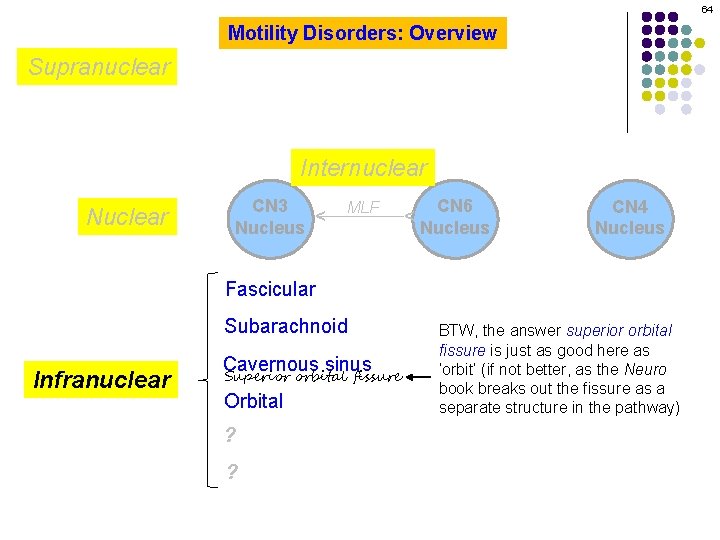 64

Motility Disorders: Overview

Supranuclear

Internuclear

Nuclear

CN3 Nucleus

MLF

CN6 Nucleus

CN4 Nucleus

Infranuclear

Fascicular

Subarachnoid

Cavernous sinus

Superior orbital fissure

Orbital

?

?

BTW, the answer superior orbital fissure is just as good here as 'orbit' (if not better, as the Neuro book breaks out the fissure as a separate structure in the pathway)